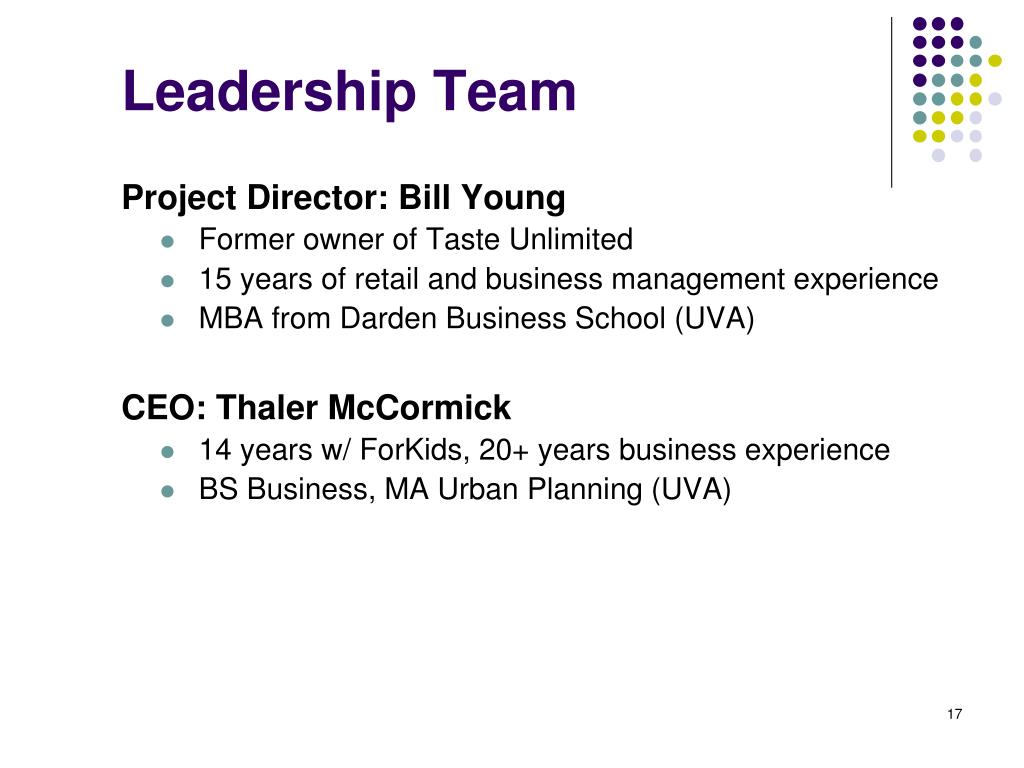 Leadership Team

Project Director: Bill Young

- Former owner of Taste Unlimited
- 15 years of retail and business management experience
- MBA from Darden Business School (UVA)

CEO: Thaler McCormick

- 14 years w/ ForKids, 20+ years business experience
- BS Business, MA Urban Planning (UVA)

17